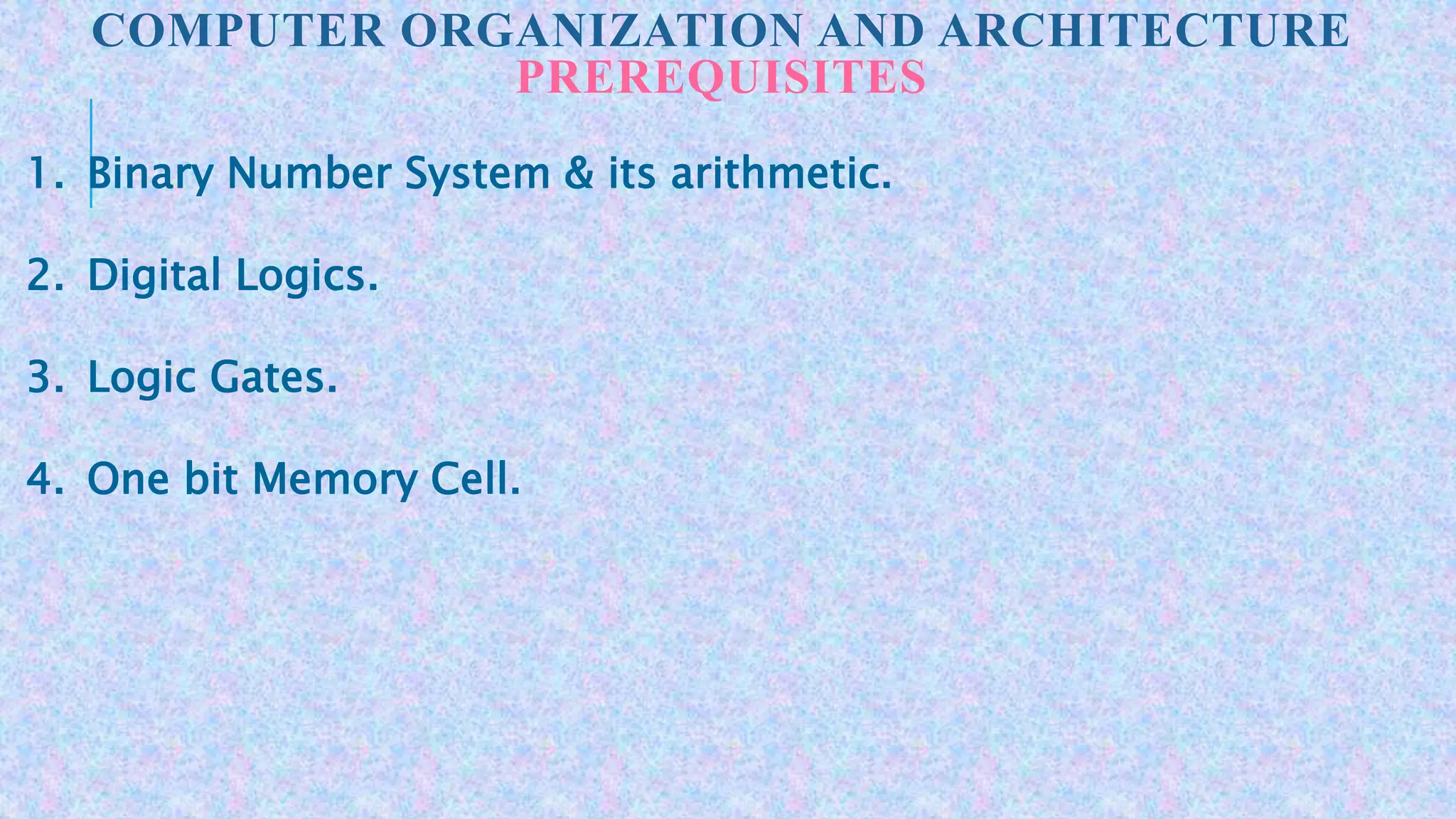 COMPUTER ORGANIZATION AND ARCHITECTURE
PREREQUISITES

1. Binary Number System & its arithmetic.

2. Digital Logics.

3. Logic Gates.

4. One bit Memory Cell.